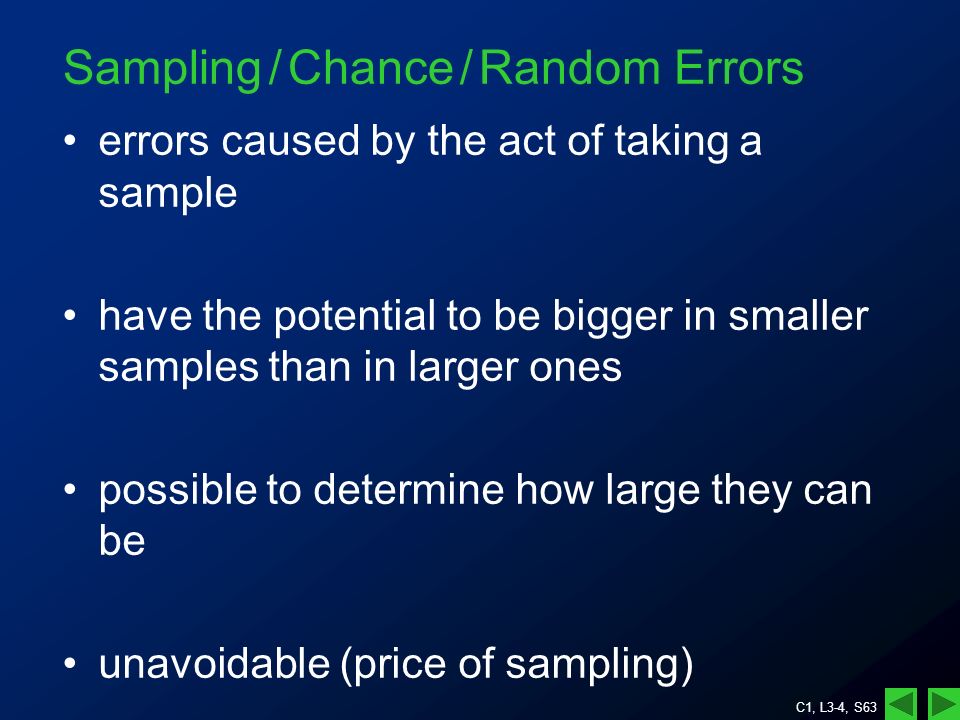 Sampling / Chance / Random Errors

• errors caused by the act of taking a sample

• have the potential to be bigger in smaller samples than in larger ones

• possible to determine how large they can be

• unavoidable (price of sampling)

C1, L3-4, S63